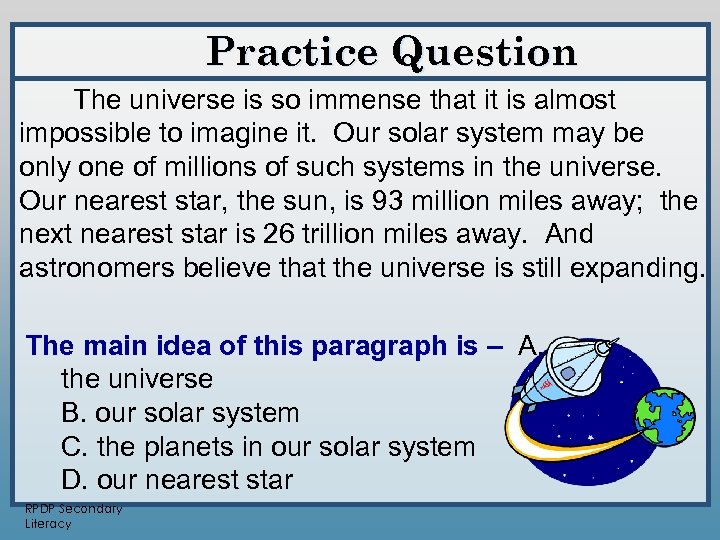 Practice Question

The universe is so immense that it is almost impossible to imagine it. Our solar system may be only one of millions of such systems in the universe. Our nearest star, the sun, is 93 million miles away; the next nearest star is 26 trillion miles away. And astronomers believe that the universe is still expanding.

The main idea of this paragraph is – A. the universe
B. our solar system
C. the planets in our solar system
D. our nearest star

RPDP Secondary Literacy